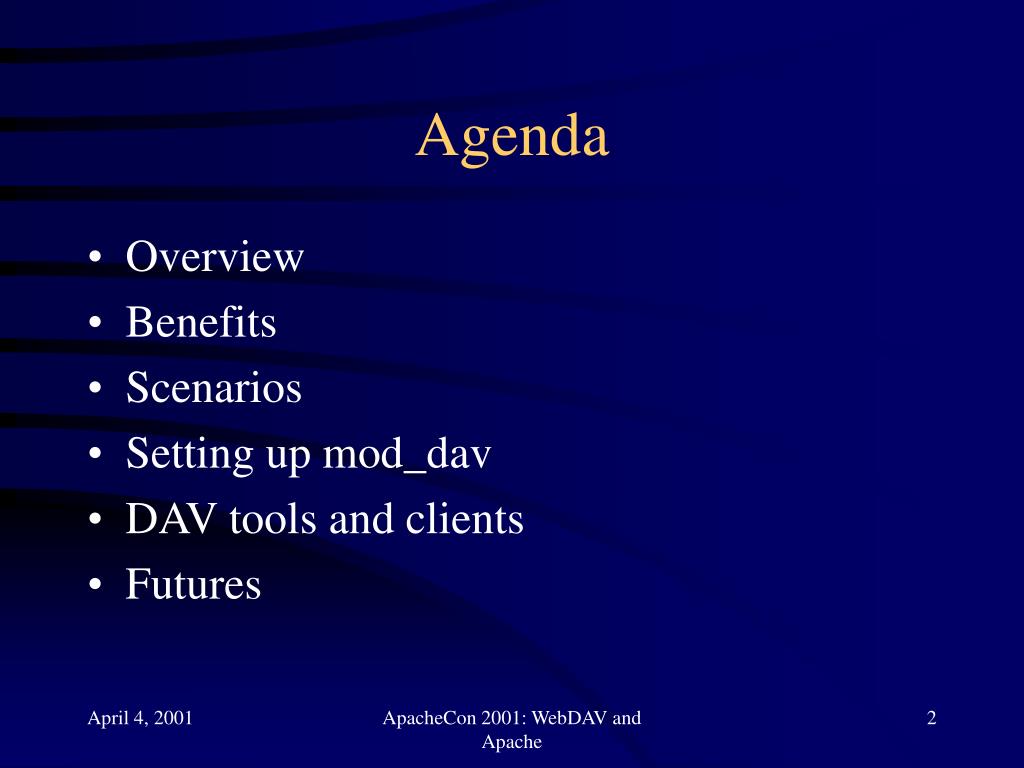 Agenda

• Overview
• Benefits
• Scenarios
• Setting up mod_dav
• DAV tools and clients
• Futures

April 4, 2001

ApacheCon 2001: WebDAV and Apache

2